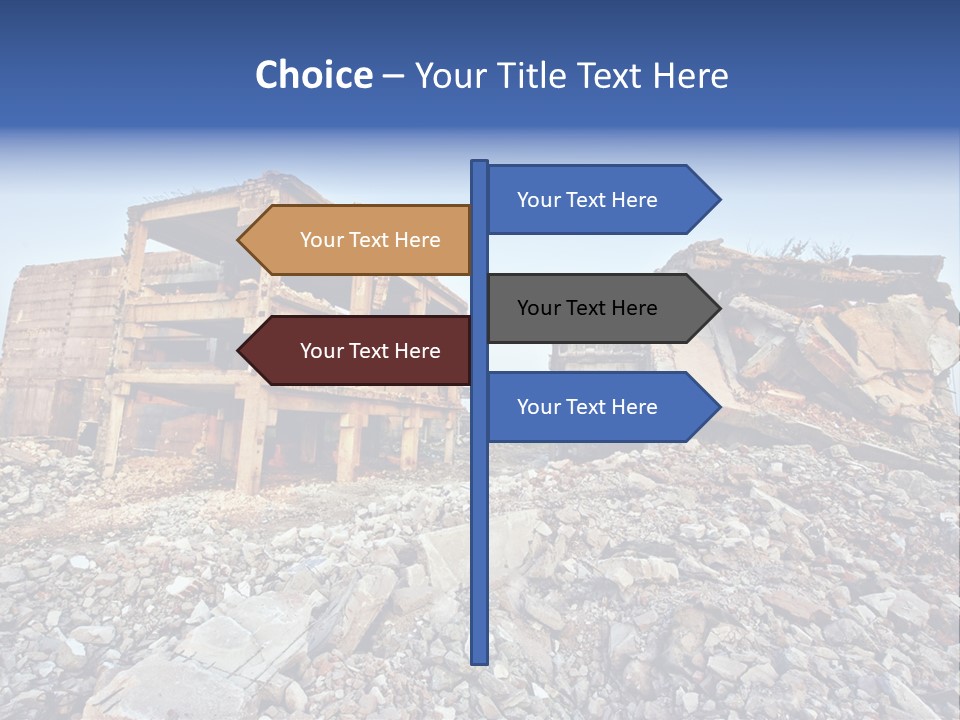 Choice – Your Title Text Here

Your Text Here

Your Text Here

Your Text Here

Your Text Here

Your Text Here